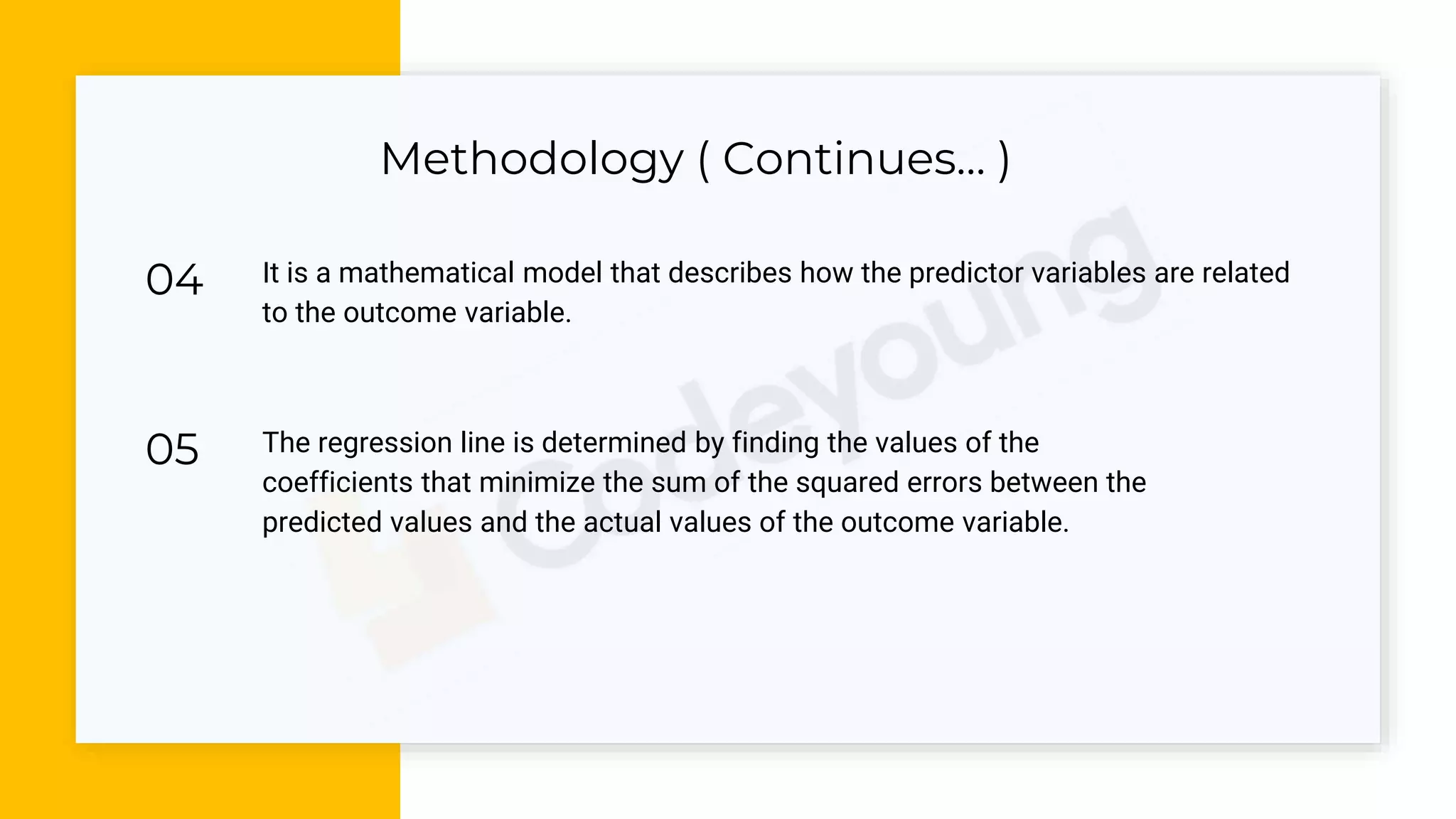 Methodology ( Continues... )

04 It is a mathematical model that describes how the predictor variables are related to the outcome variable.

05 The regression line is determined by finding the values of the coefficients that minimize the sum of the squared errors between the predicted values and the actual values of the outcome variable.

Codeyoung